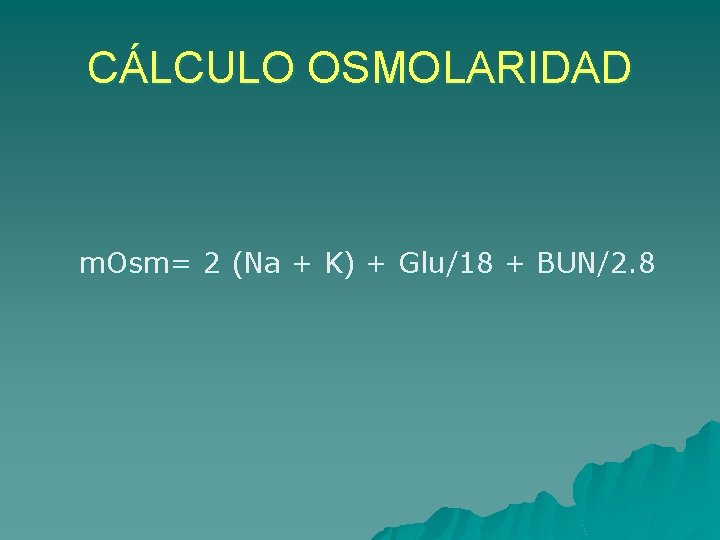 CÁLCULO OSMOLARIDAD

mOsm= 2 (Na + K) + Glu/18 + BUN/2.8